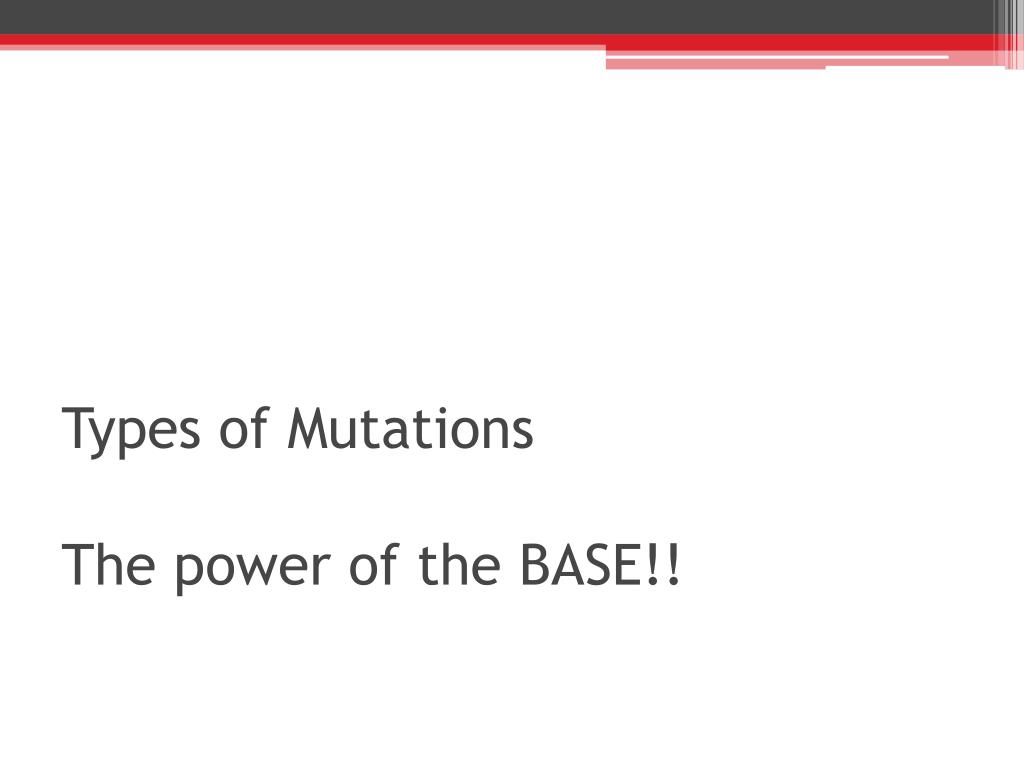 Types of Mutations

The power of the BASE!!